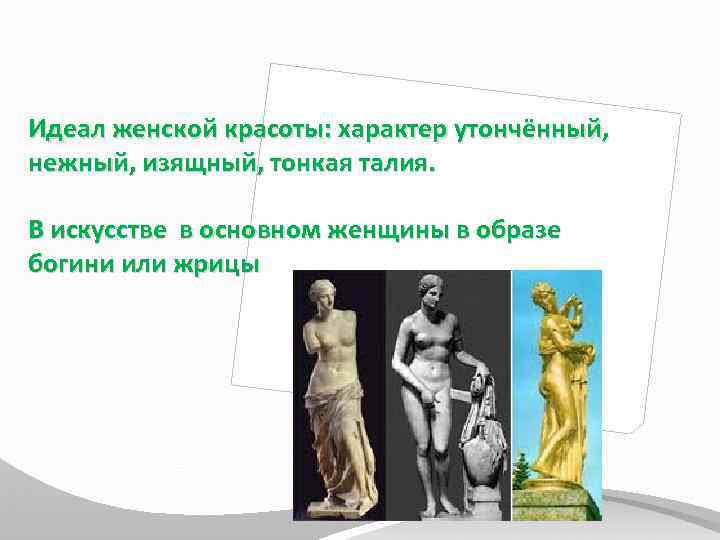 Идеал женской красоты: характер утончённый, нежный, изящный, тонкая талия.

В искусстве в основном женщины в образе богини или жрицы